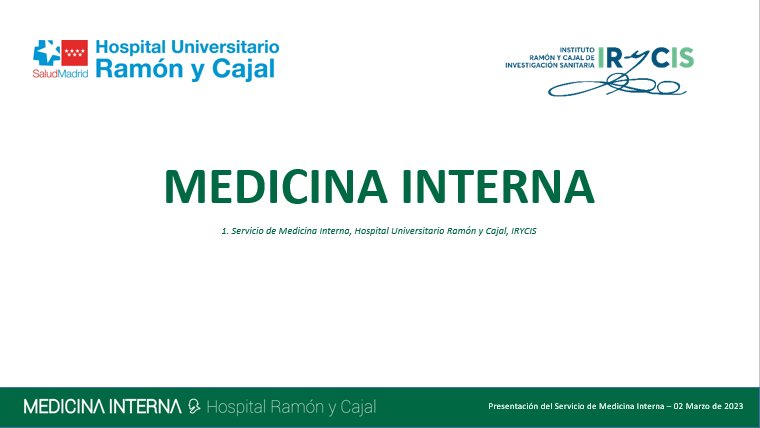 SaludMadrid Hospital Universitario Ramón y Cajal

INSTITUTO RAMÓN Y CAJAL DE INVESTIGACIÓN SANITARIA IRYCIS

MEDICINA INTERNA

1. Servicio de Medicina Interna, Hospital Universitario Ramón y Cajal, IRYCIS

MEDICINA INTERNA Hospital Ramón y Cajal

Presentación del Servicio de Medicina Interna – 02 Marzo de 2023